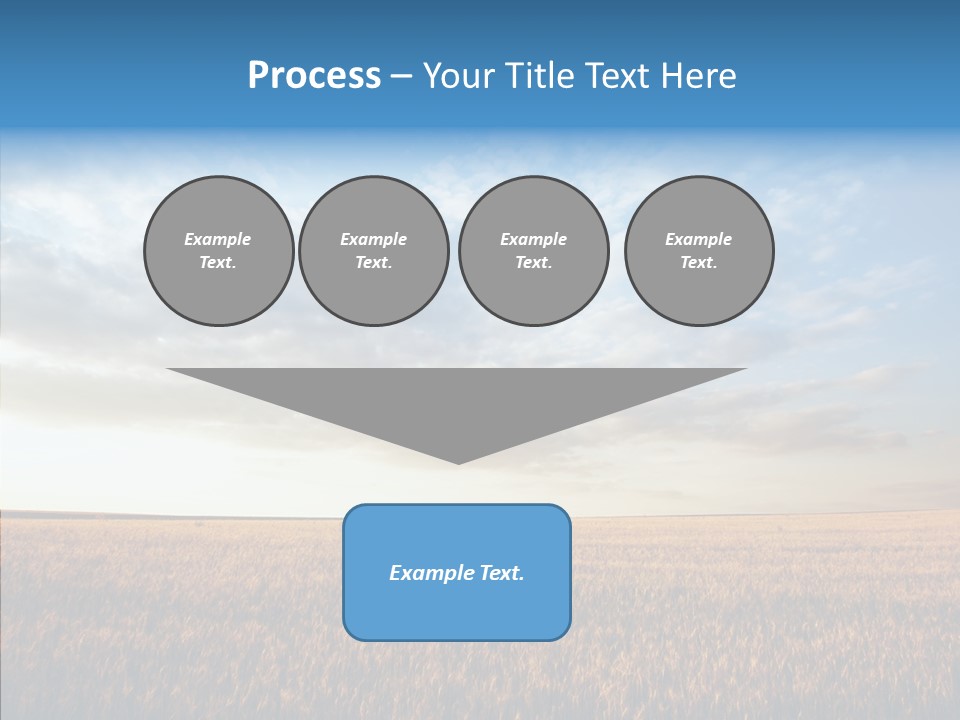 Process – Your Title Text Here

Example Text.

Example Text.

Example Text.

Example Text.

Example Text.